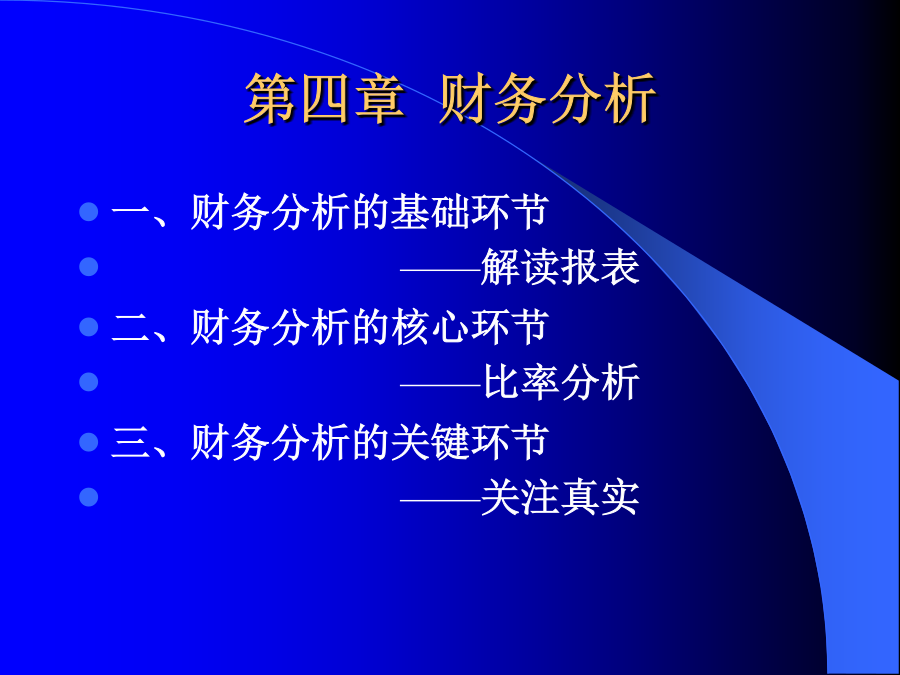 第四章 财务分析

一、财务分析的基础环节

——解读报表

二、财务分析的核心环节

——比率分析

三、财务分析的关键环节

——关注真实